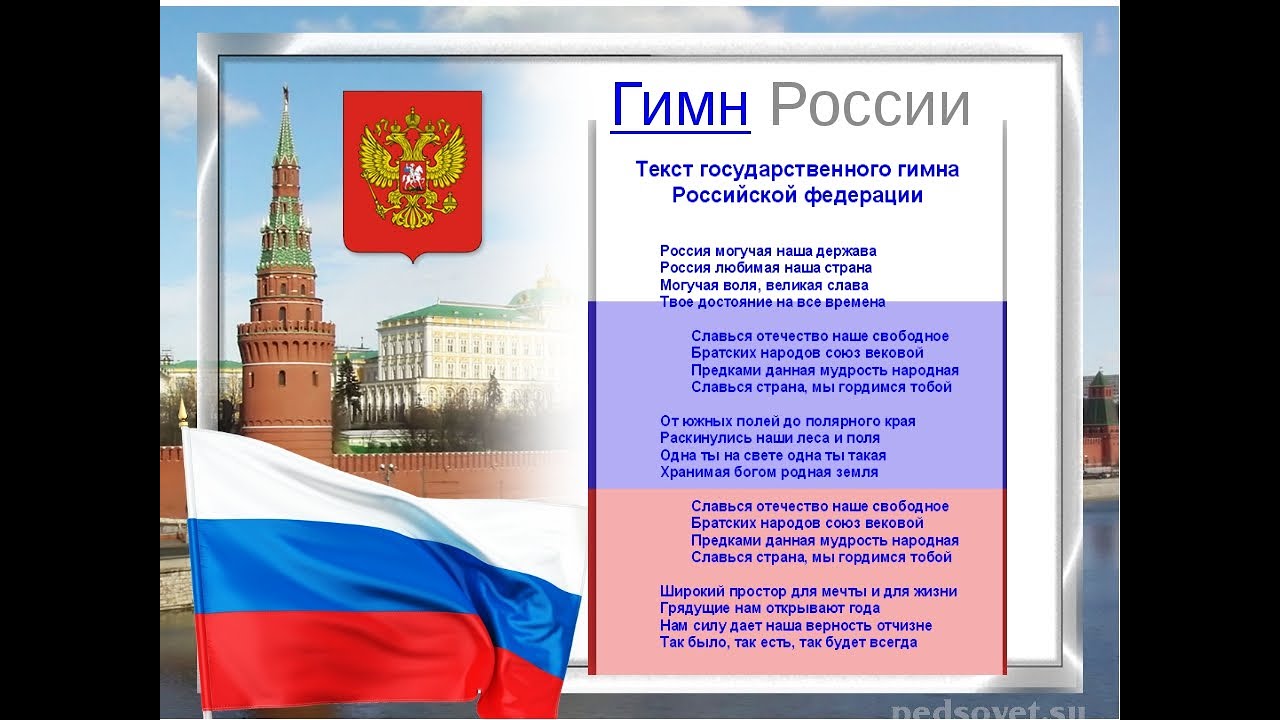 Гимн России

Текст государственного гимна Российской федерации

Россия могучая наша держава
Россия любимая наша страна
Могучая воля, великая слава
Твое достояние на все времена

Славься отечество наше свободное
Братских народов союз вековой
Предками данная мудрость народная
Славься страна, мы гордимся тобой

От южных полей до полярного края
Раскинулись наши леса и поля
Одна ты на свете одна ты такая
Хранимая богом родная земля

Славься отечество наше свободное
Братских народов союз вековой
Предками данная мудрость народная
Славься страна, мы гордимся тобой

Широкий простор для мечты и для жизни
Грядущие нам открывают года
Нам силу дает наша верность отчизне
Так было, так есть, так будет всегда

pedsovet.su